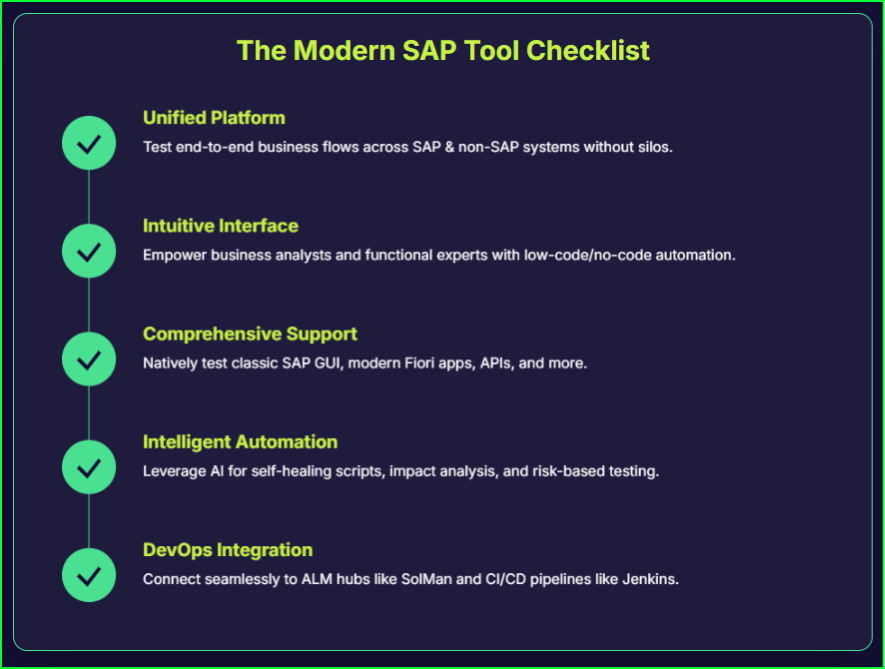 The Modern SAP Tool Checklist

Unified Platform
Test end-to-end business flows across SAP & non-SAP systems without silos.

Intuitive Interface
Empower business analysts and functional experts with low-code/no-code automation.

Comprehensive Support
Natively test classic SAP GUI, modern Fiori apps, APIs, and more.

Intelligent Automation
Leverage AI for self-healing scripts, impact analysis, and risk-based testing.

DevOps Integration
Connect seamlessly to ALM hubs like SolMan and CI/CD pipelines like Jenkins.